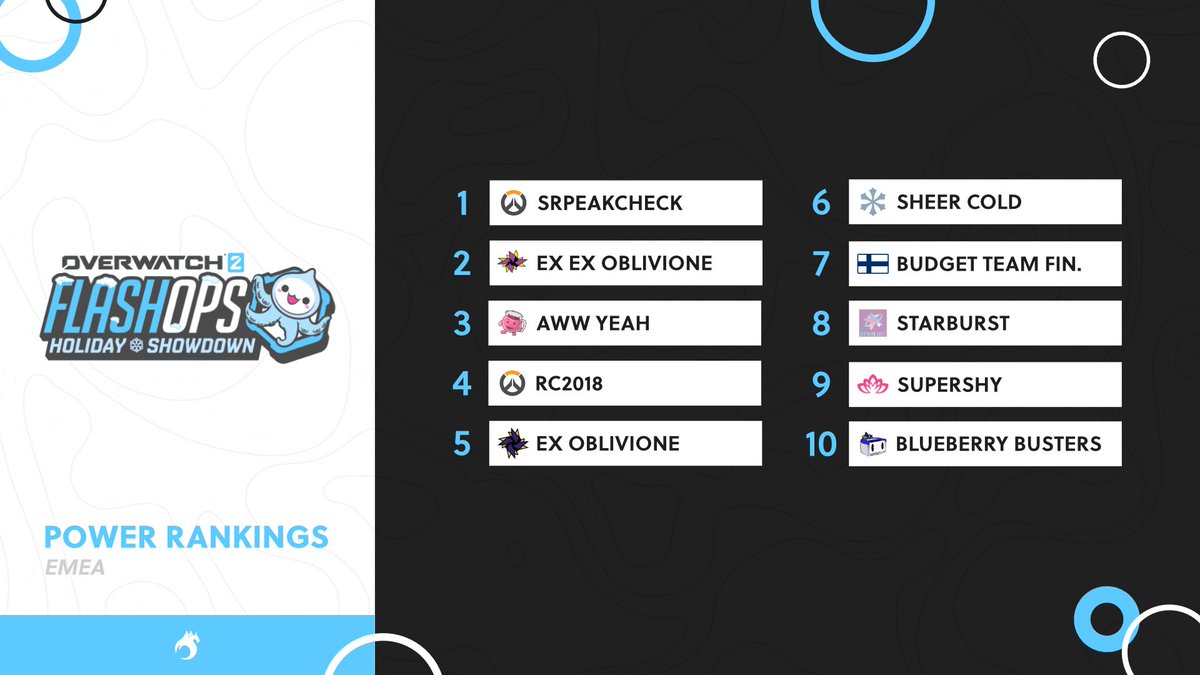 OVERWATCH 2
FLASHOPS
HOLIDAY SHOWDOWN

POWER RANKINGS
EMEA

1 SRPEAKCHECK
2 EX EX OBLIVIONE
3 AWW YEAH
4 RC2018
5 EX OBLIVIONE

6 SHEER COLD
7 BUDGET TEAM FIN.
8 STARBURST
9 SUPERSHY
10 BLUEBERRY BUSTERS